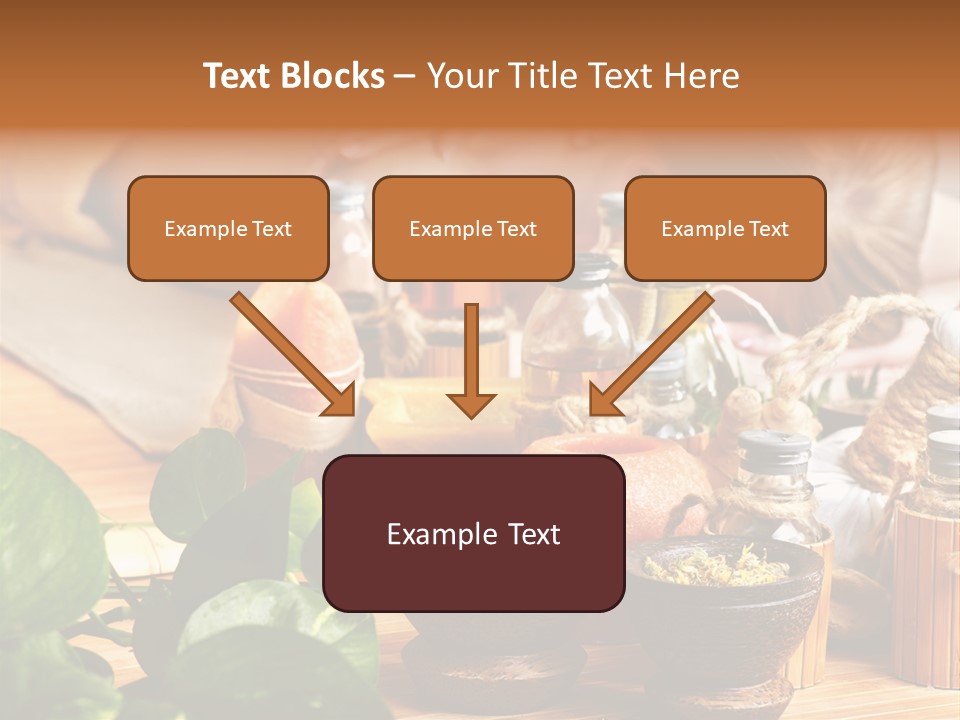 Text Blocks – Your Title Text Here

Example Text

Example Text

Example Text

Example Text